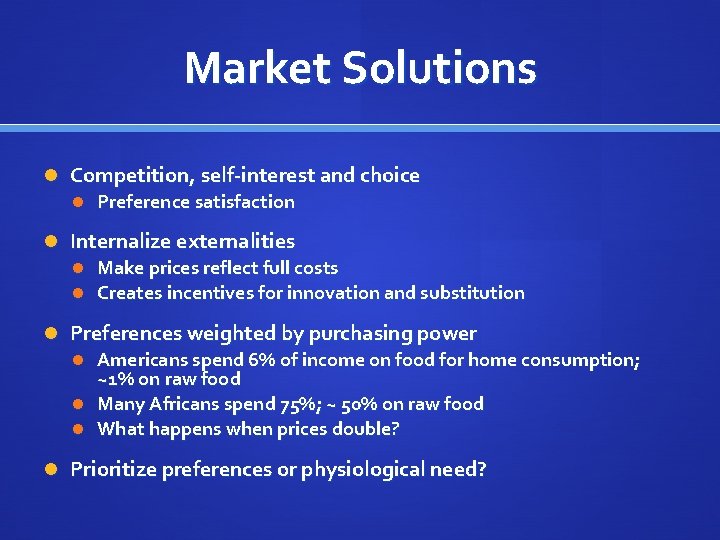 Market Solutions

- Competition, self-interest and choice
  - Preference satisfaction
- Internalize externalities
  - Make prices reflect full costs
  - Creates incentives for innovation and substitution
- Preferences weighted by purchasing power
  - Americans spend 6% of income on food for home consumption; ~1% on raw food
  - Many Africans spend 75%; ~ 50% on raw food
  - What happens when prices double?
- Prioritize preferences or physiological need?